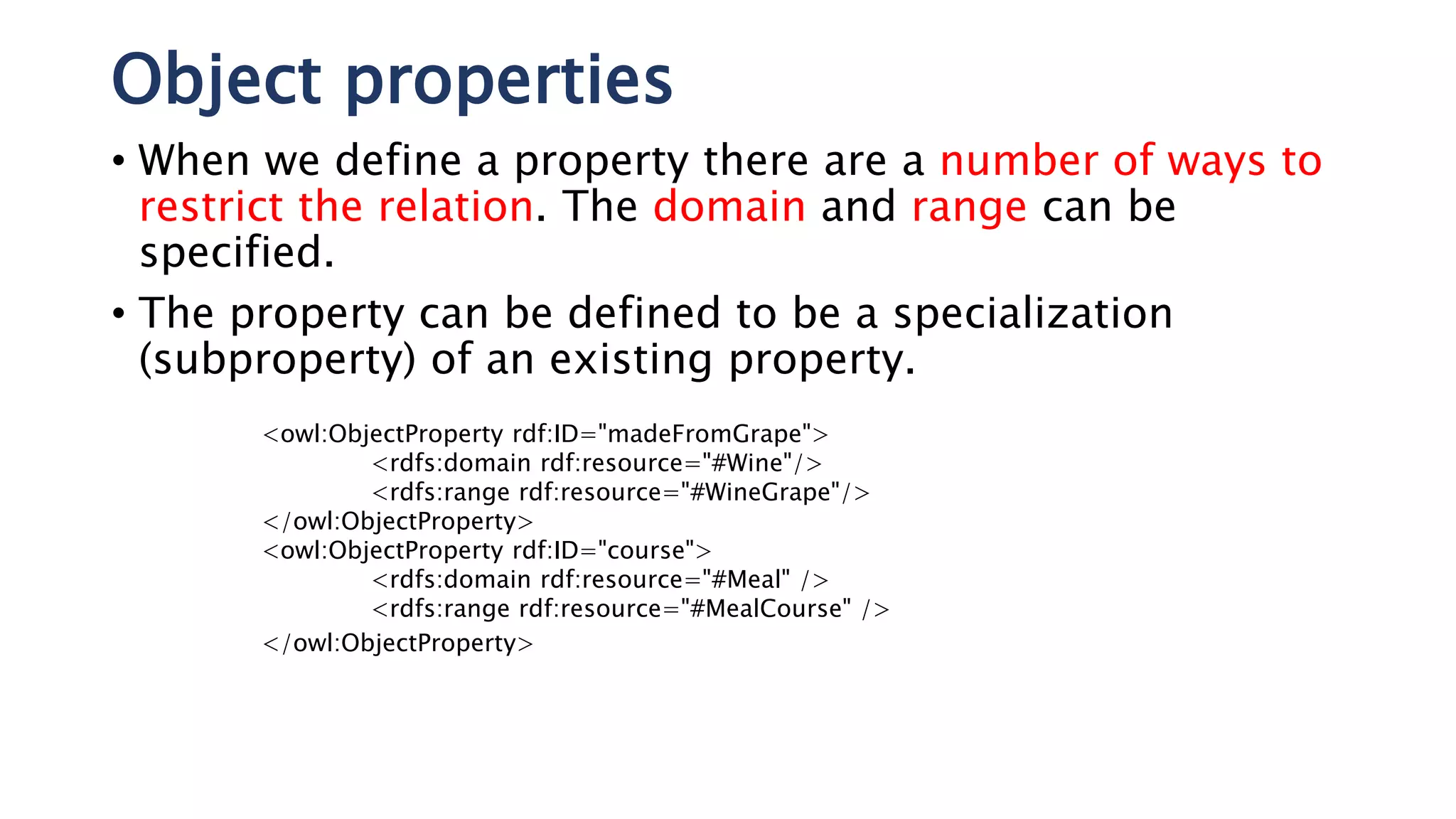 Object properties

• When we define a property there are a number of ways to restrict the relation. The domain and range can be specified.

• The property can be defined to be a specialization (subproperty) of an existing property.

<owl:ObjectProperty rdf:ID="madeFromGrape">
<rdfs:domain rdf:resource="#Wine"/>
<rdfs:range rdf:resource="#WineGrape"/>
</owl:ObjectProperty>
<owl:ObjectProperty rdf:ID="course">
<rdfs:domain rdf:resource="#Meal" />
<rdfs:range rdf:resource="#MealCourse" />
</owl:ObjectProperty>